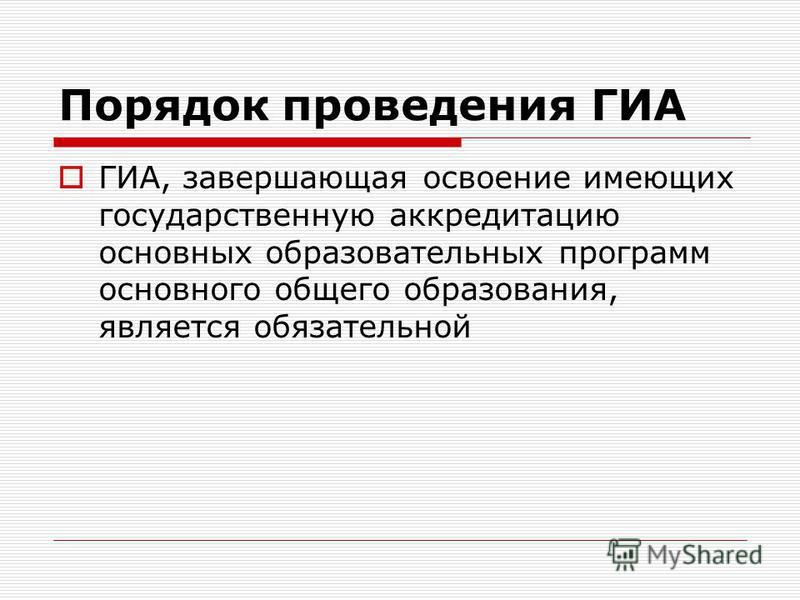 Порядок проведения ГИА

ГИА, завершающая освоение имеющих государственную аккредитацию основных образовательных программ основного общего образования, является обязательной

MyShared